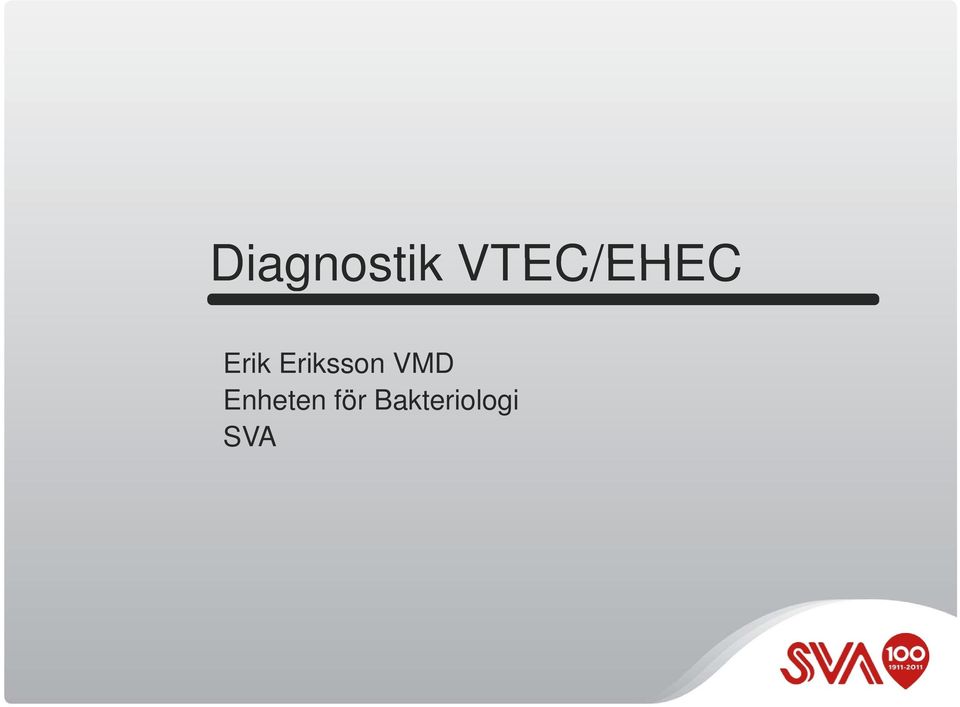 Diagnostik VTEC/EHEC

Erik Eriksson VMD
Enheten för Bakteriologi
SVA

SVA 100 1911-2011